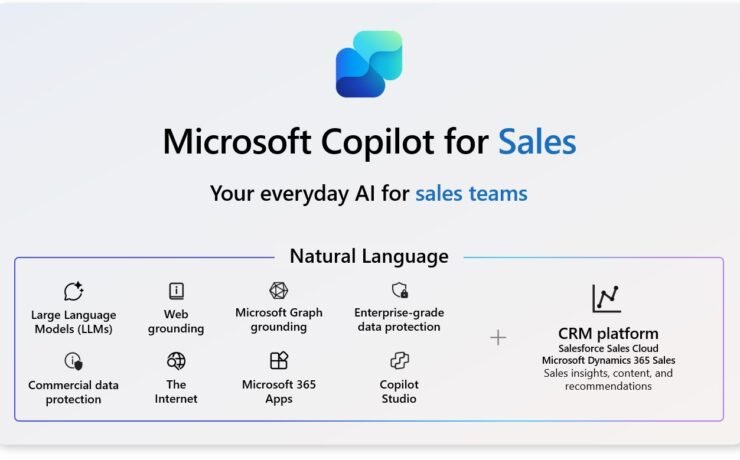 Microsoft Copilot for Sales

Your everyday AI for sales teams

Natural Language

Large Language Models (LLMs)

Web grounding

Microsoft Graph grounding

Enterprise-grade data protection

Commercial data protection

The Internet

Microsoft 365 Apps

Copilot Studio

+

CRM platform
Salesforce Sales Cloud
Microsoft Dynamics 365 Sales
Sales insights, content, and recommendations